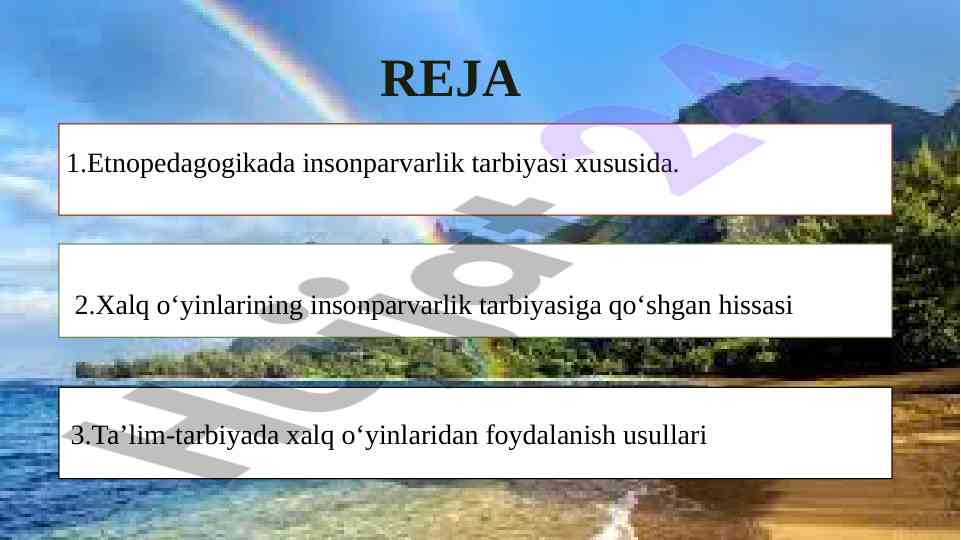 REJA

1.Etnopedagogikada insonparvarlik tarbiyasi xususida.

2.Xalq o‘yinlarining insonparvarlik tarbiyasiga qo‘shgan hissasi

3.Ta’lim-tarbiyada xalq o‘yinlaridan foydalanish usullari

Hujjat24